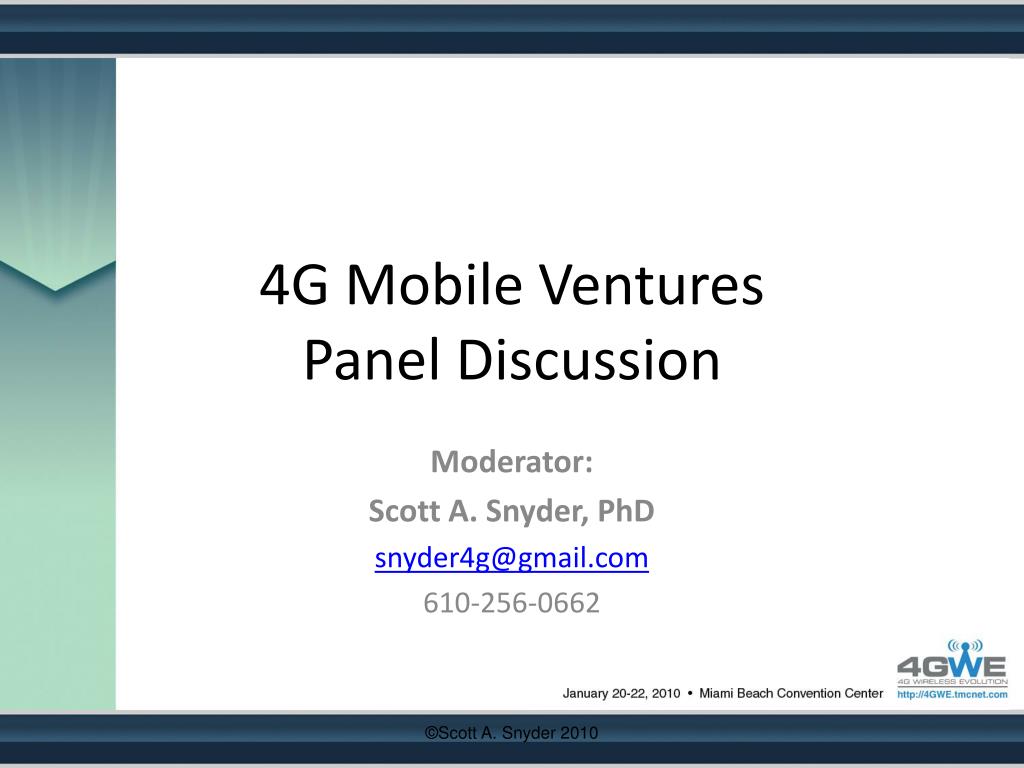 4G Mobile Ventures
Panel Discussion

Moderator:
Scott A. Snyder, PhD
snyder4g@gmail.com
610-256-0662

January 20-22, 2010 • Miami Beach Convention Center

4GWE
4G WIRELESS EVOLUTION
http://4GWE.tmcnet.com

©Scott A. Snyder 2010